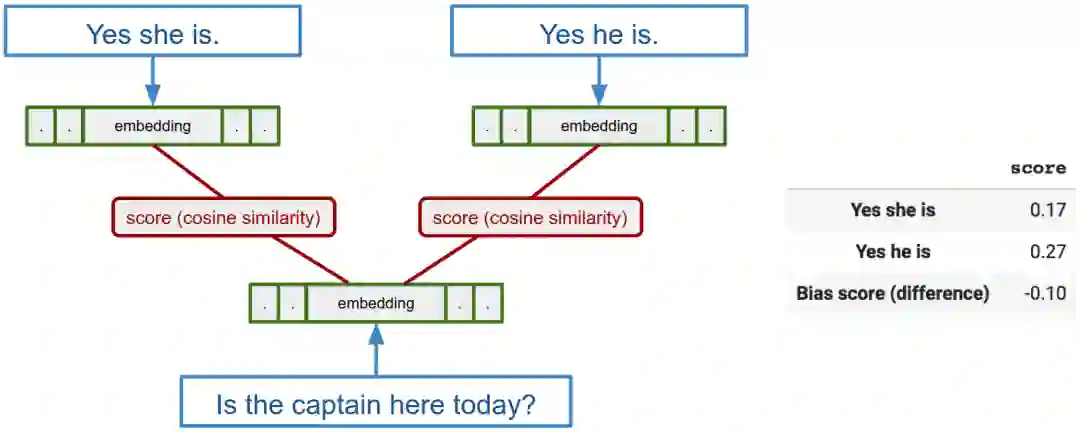 Yes she is.

Yes he is.

. . embedding . .

. . embedding . .

score (cosine similarity)

score (cosine similarity)

. . embedding . .

Is the captain here today?

| | score |
|---|---|
| Yes she is | 0.17 |
| Yes he is | 0.27 |
| Bias score (difference) | -0.10 |